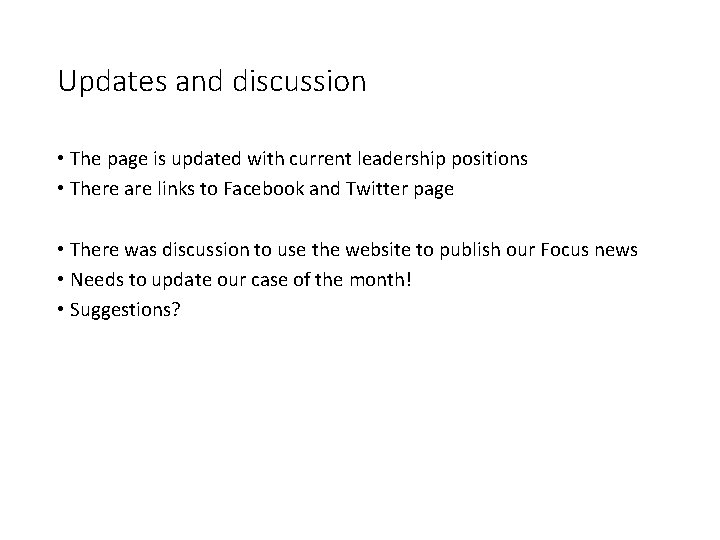 Updates and discussion

• The page is updated with current leadership positions
• There are links to Facebook and Twitter page

• There was discussion to use the website to publish our Focus news
• Needs to update our case of the month!
• Suggestions?